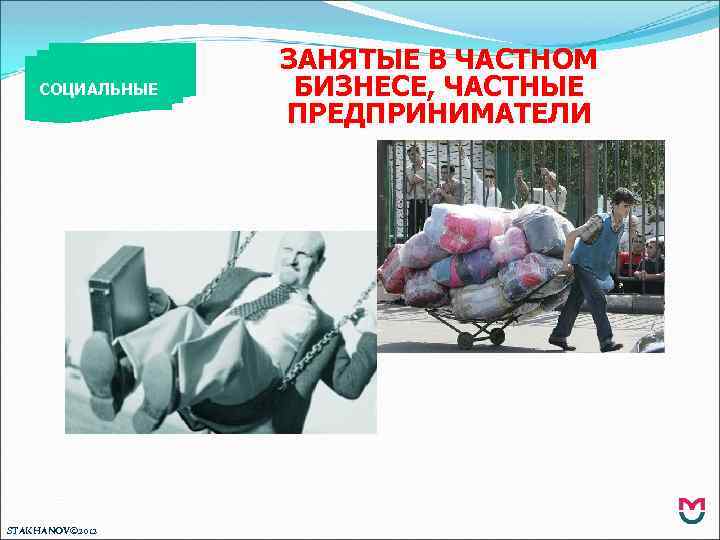 СОЦИАЛЬНЫЕ

ЗАНЯТЫЕ В ЧАСТНОМ БИЗНЕСЕ, ЧАСТНЫЕ ПРЕДПРИНИМАТЕЛИ

STAKHANOV©2012